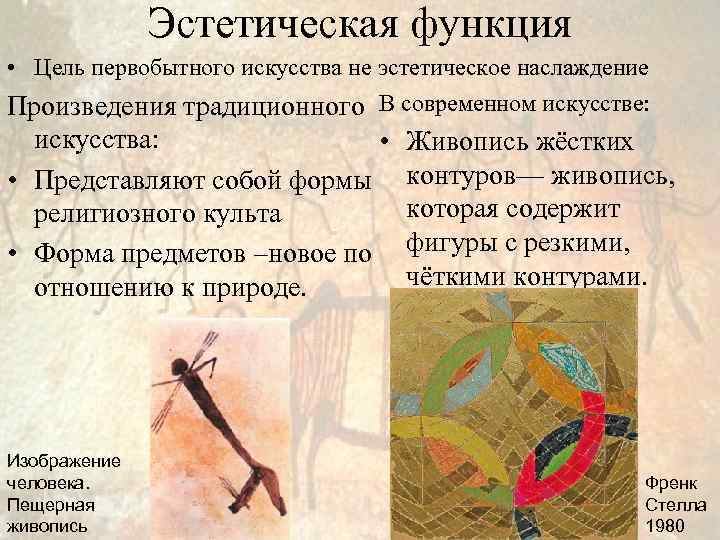 Эстетическая функция

• Цель первобытного искусства не эстетическое наслаждение

Произведения традиционного искусства:

• Представляют собой формы религиозного культа

• Форма предметов –новое по отношению к природе.

В современном искусстве:

• Живопись жёстких контуров— живопись, которая содержит фигуры с резкими, чёткими контурами.

Изображение человека. Пещерная живопись

Френк Стелла 1980